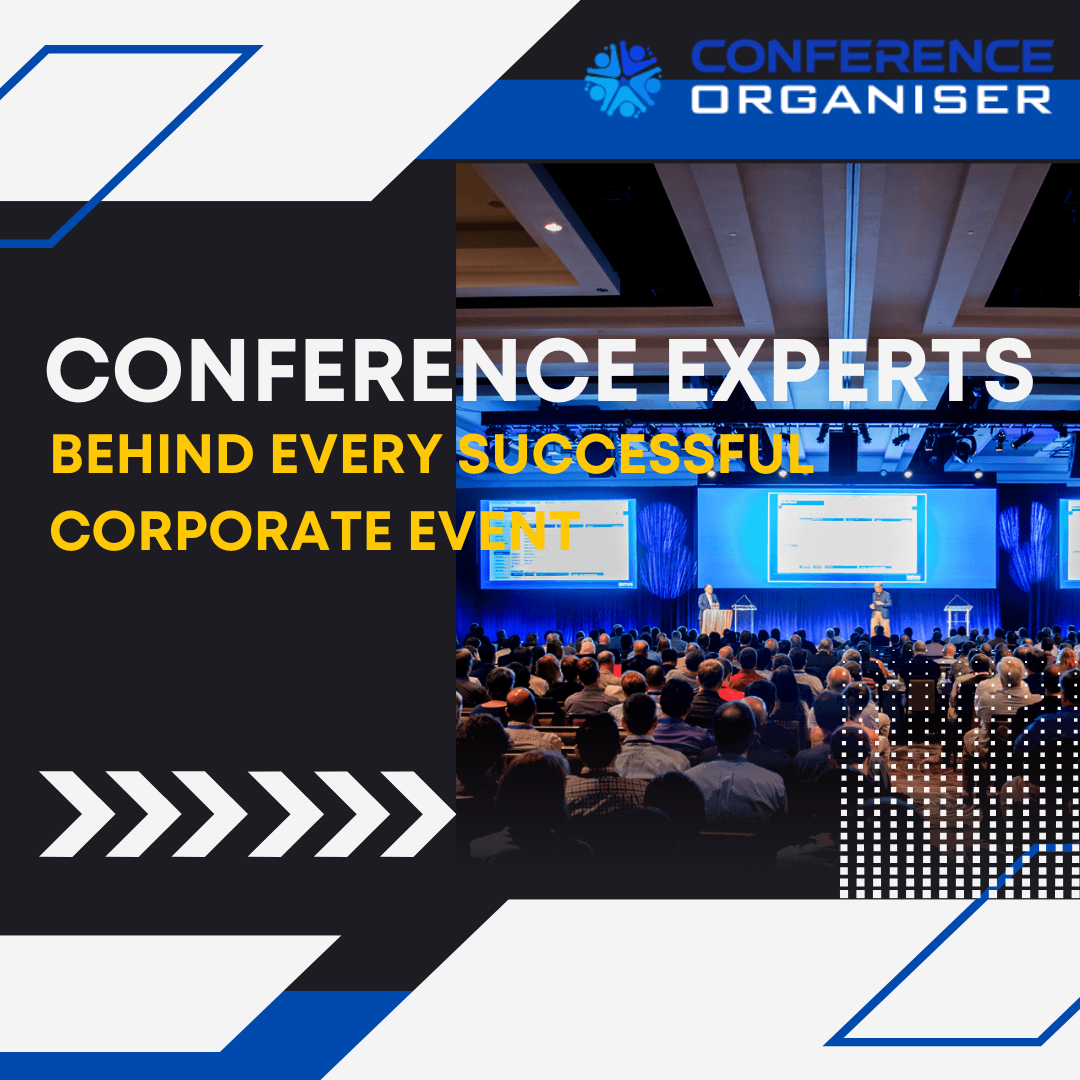 CONFERENCE ORGANISER

CONFERENCE EXPERTS
BEHIND EVERY SUCCESSFUL CORPORATE EVENT